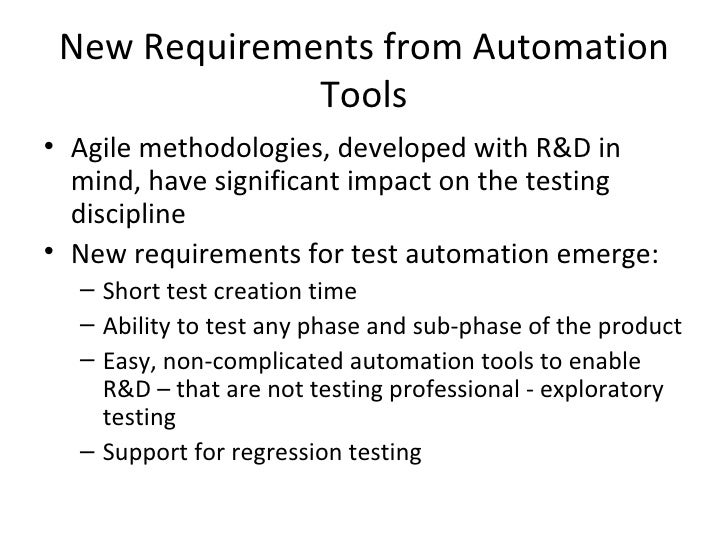 New Requirements from Automation Tools

• Agile methodologies, developed with R&D in mind, have significant impact on the testing discipline
• New requirements for test automation emerge:
  – Short test creation time
  – Ability to test any phase and sub-phase of the product
  – Easy, non-complicated automation tools to enable R&D – that are not testing professional - exploratory testing
  – Support for regression testing